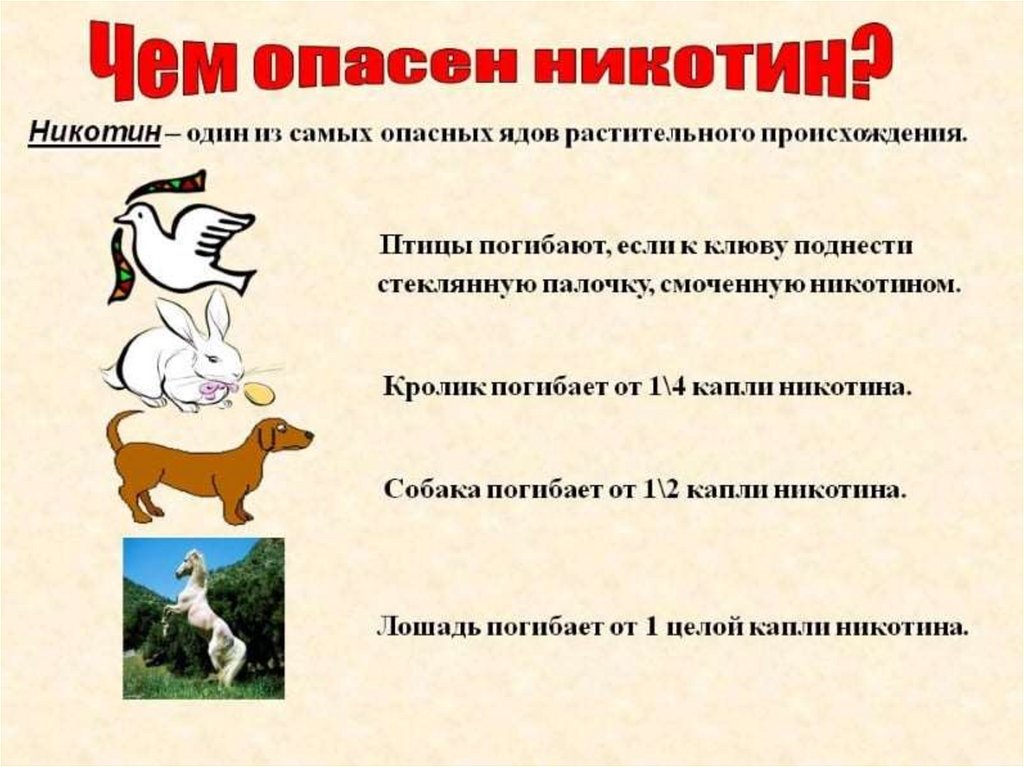 Чем опасен никотин?

Никотин – один из самых опасных ядов растительного происхождения.

Птицы погибают, если к клюву поднести стеклянную палочку, смоченную никотином.

Кролик погибает от 1\4 капли никотина.

Собака погибает от 1\2 капли никотина.

Лошадь погибает от 1 целой капли никотина.